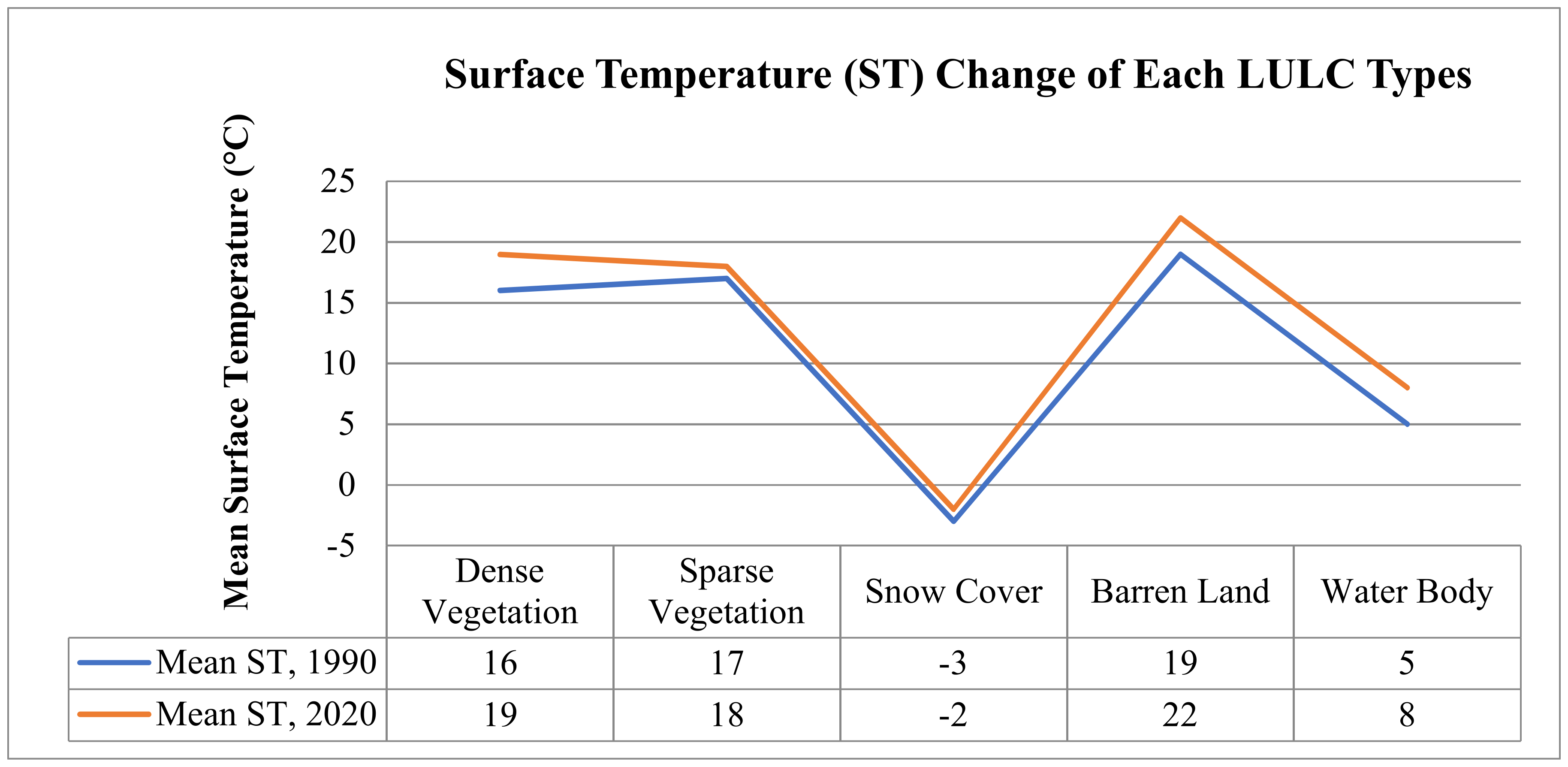 Surface Temperature (ST) Change of Each LULC Types

Mean Surface Temperature (°C)

25
20
15
10
5
0
-5

| | Dense Vegetation | Sparse Vegetation | Snow Cover | Barren Land | Water Body |
|---|---|---|---|---|---|
| Mean ST, 1990 | 16 | 17 | -3 | 19 | 5 |
| Mean ST, 2020 | 19 | 18 | -2 | 22 | 8 |